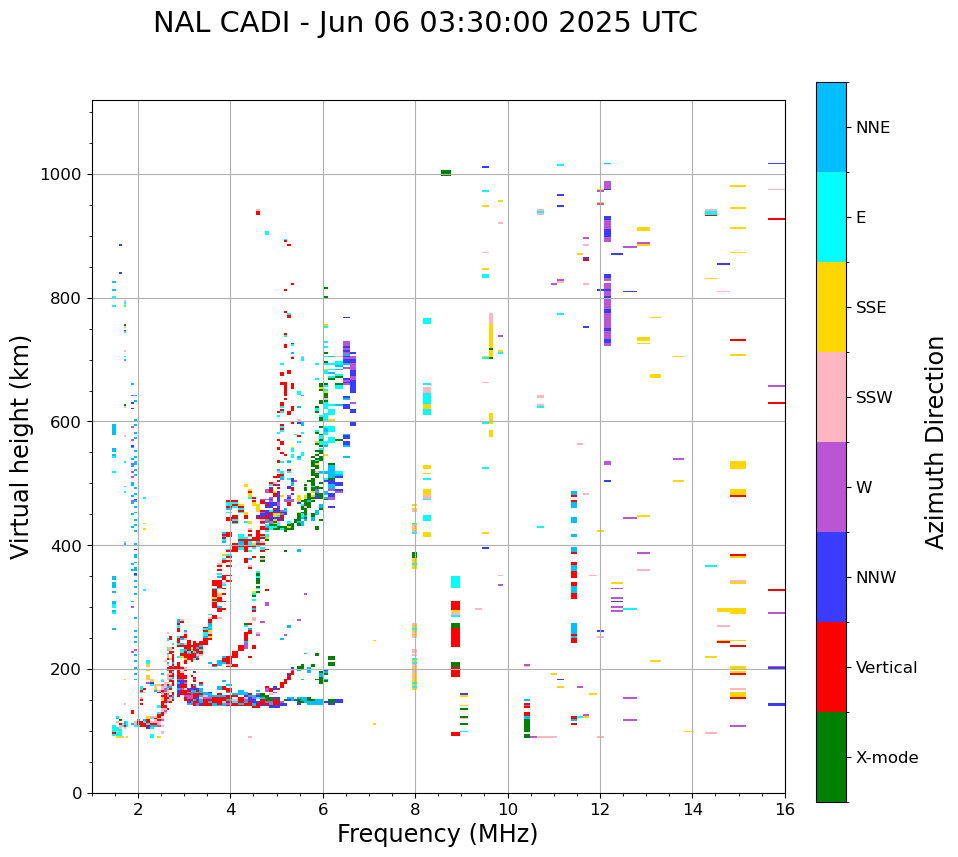 NAL CADI - Jun 06 03:30:00 2025 UTC

Virtual height (km)

1000
800
600
400
200
0

2
4
6
8
10
12
14
16

Frequency (MHz)

NNE
E
SSE
SSW
W
NNW
Vertical
X-mode

Azimuth Direction